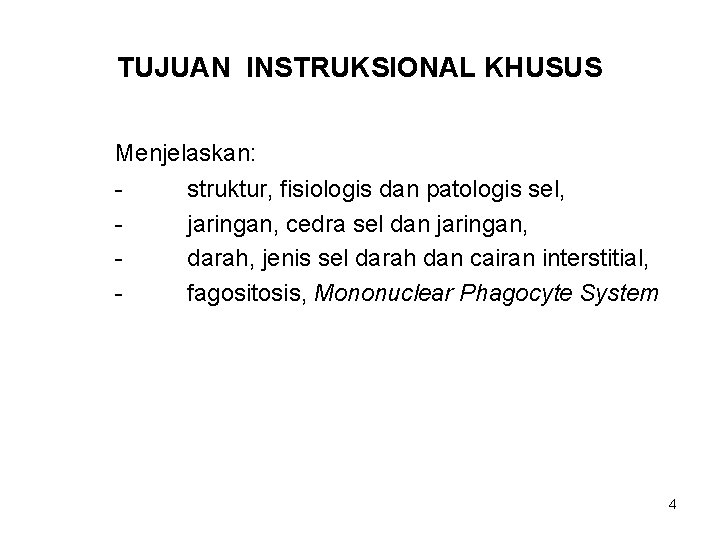 TUJUAN INSTRUKSIONAL KHUSUS

Menjelaskan:
- struktur, fisiologis dan patologis sel,
- jaringan, cedra sel dan jaringan,
- darah, jenis sel darah dan cairan interstitial,
- fagositosis, Mononuclear Phagocyte System

4